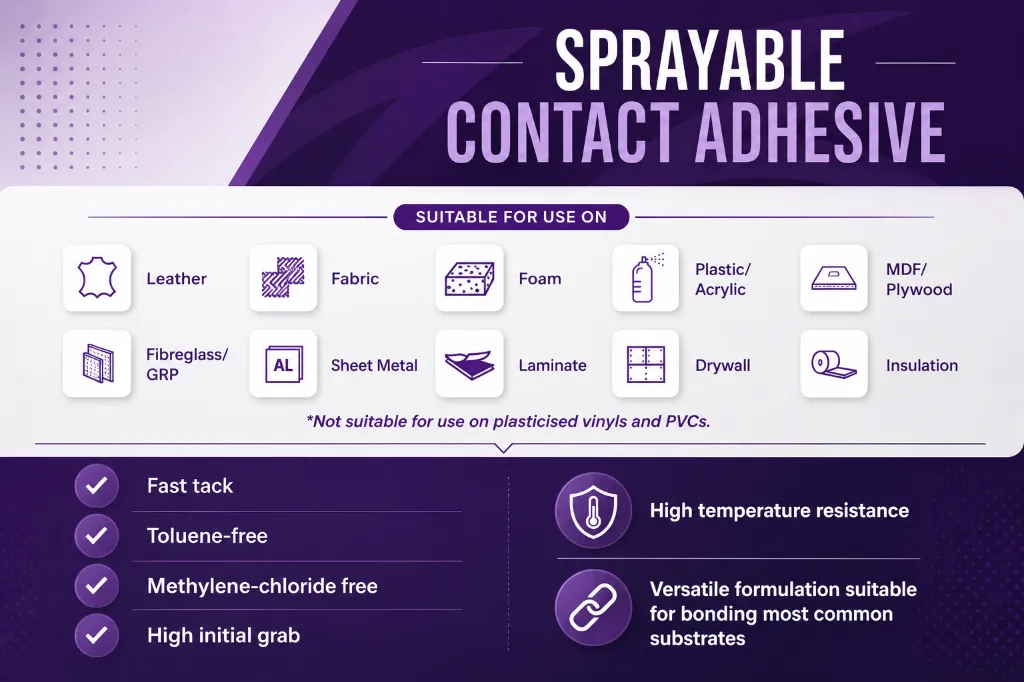 SPRAYABLE CONTACT ADHESIVE

SUITABLE FOR USE ON

Leather

Fabric

Foam

Plastic/ Acrylic

MDF/ Plywood

Fibreglass/ GRP

AL

Sheet Metal

Laminate

Drywall

Insulation

*Not suitable for use on plasticised vinyls and PVCs.

Fast tack

Toluene-free

Methylene-chloride free

High initial grab

High temperature resistance

Versatile formulation suitable for bonding most common substrates